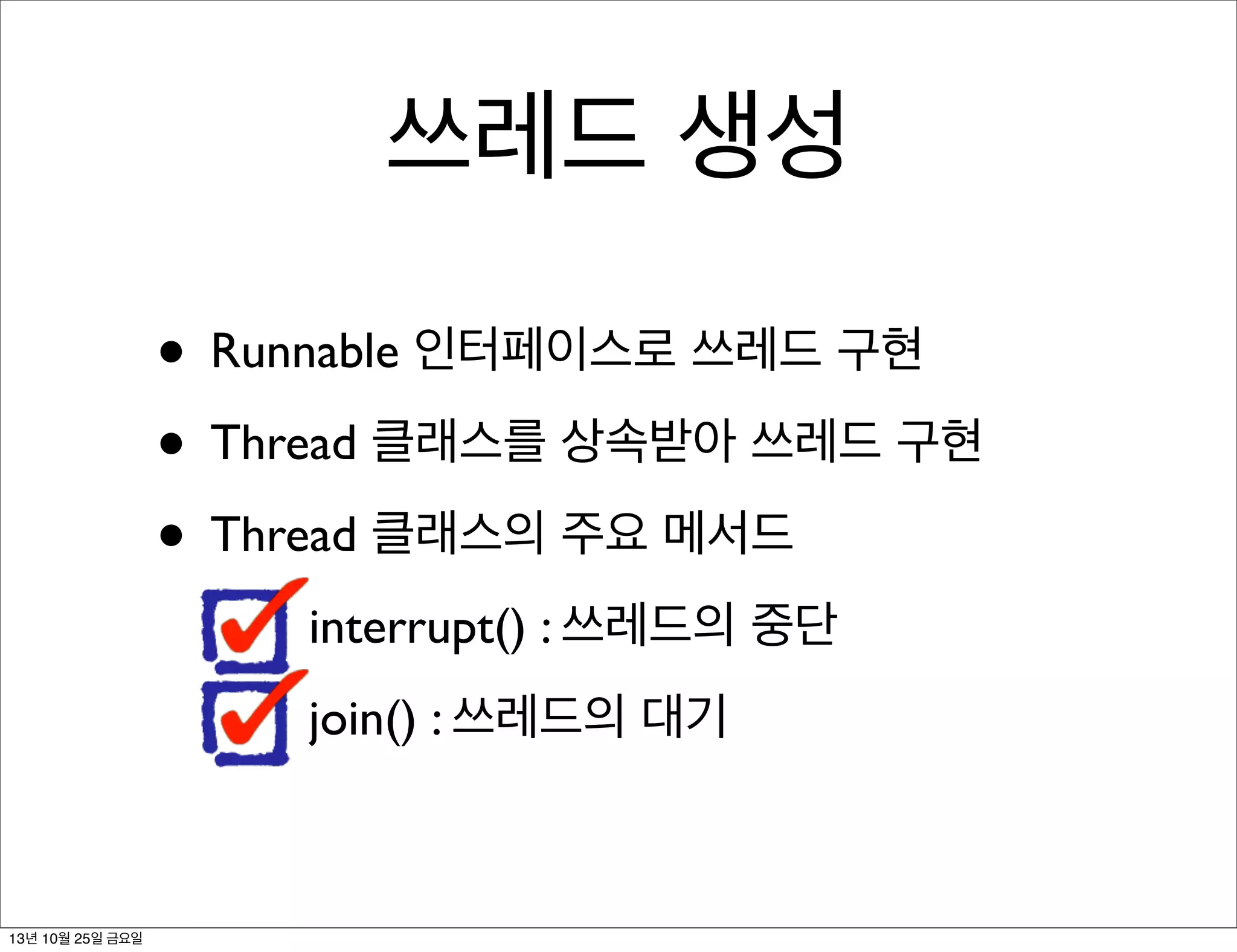 쓰레드 생성

• Runnable 인터페이스로 쓰레드 구현

• Thread 클래스를 상속받아 쓰레드 구현

• Thread 클래스의 주요 메서드

interrupt() : 쓰레드의 중단

join() : 쓰레드의 대기

13년 10월 25일 금요일